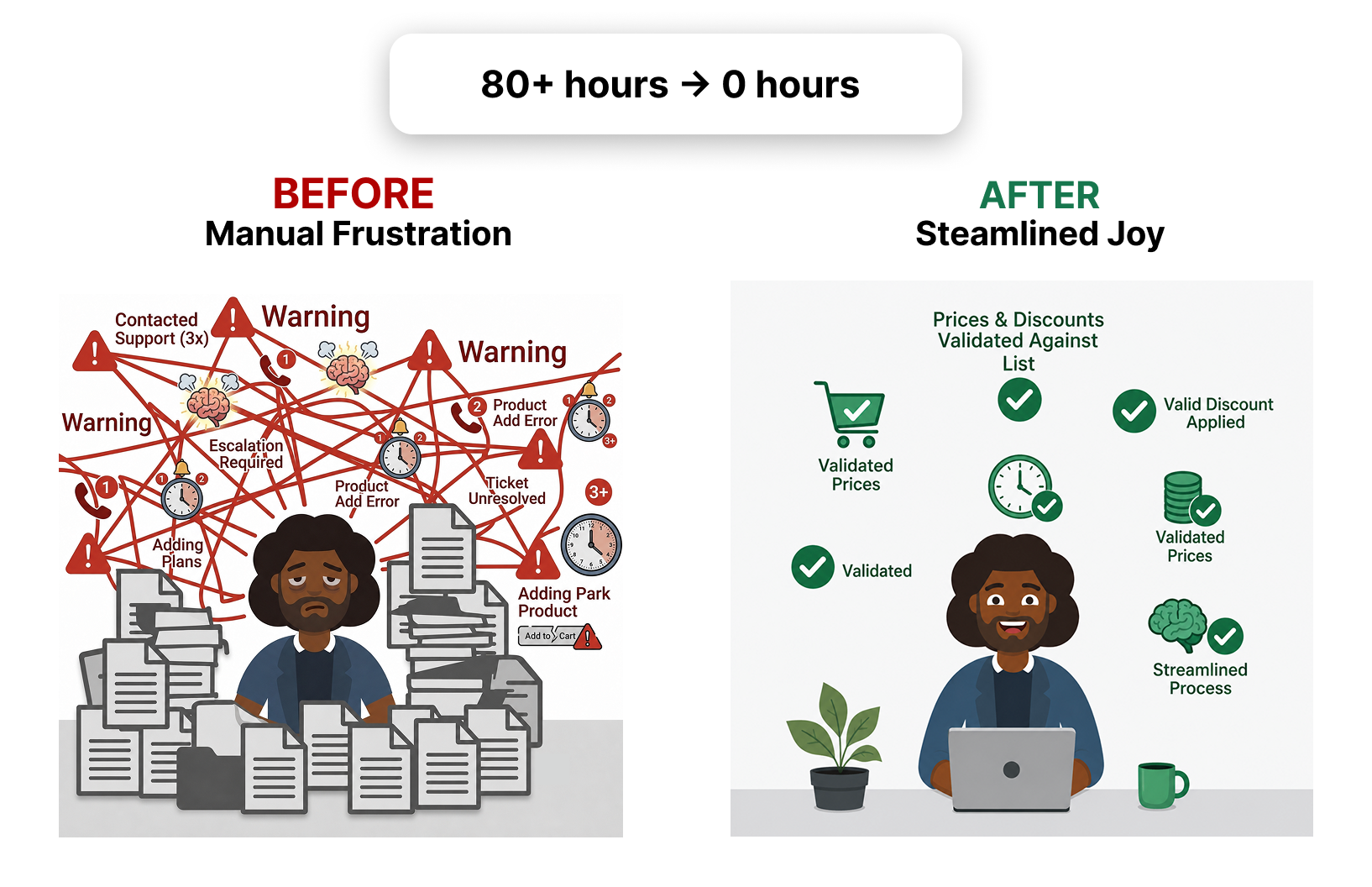 80+ hours → 0 hours

BEFORE
Manual Frustration

Contacted Support (3x)

Warning

Warning

Warning

1

2 Product Add Error

1 2 3+

Escalation Required

1 2

1

1 2

Product Add Error

Ticket Unresolved

3+

Adding Plans

Adding Park Product

Add to Cart

AFTER
Steamlined Joy

Prices & Discounts Validated Against List

Validated Prices

Valid Discount Applied

Validated Prices

Validated

Streamlined Process